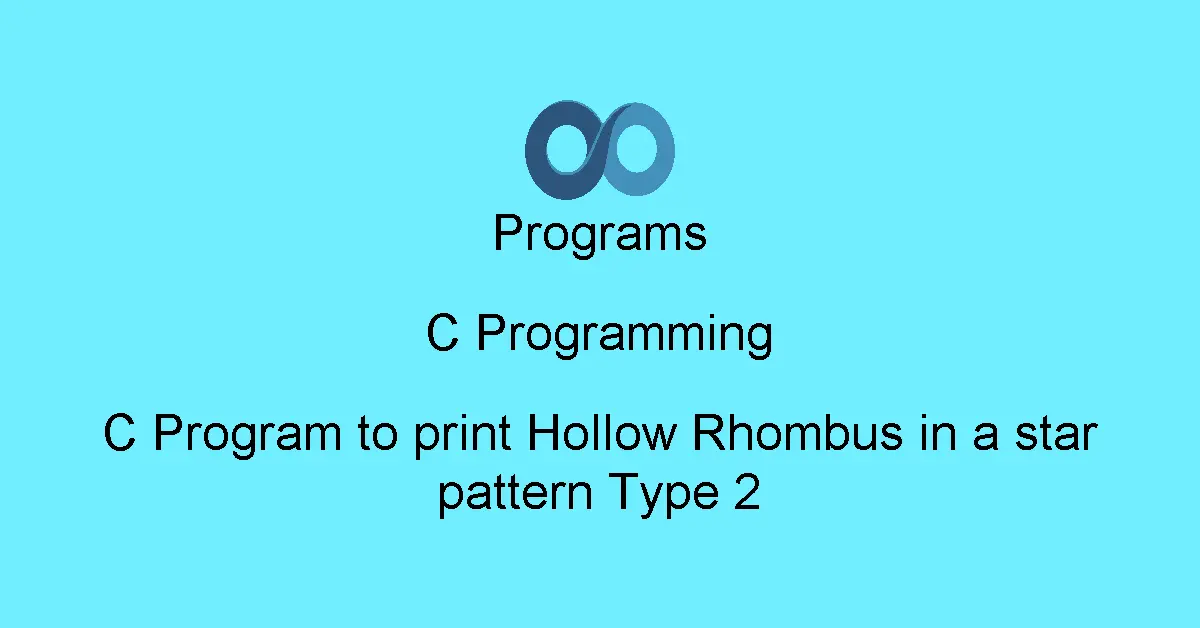 Programs

C Programming

C Program to print Hollow Rhombus in a star pattern Type 2